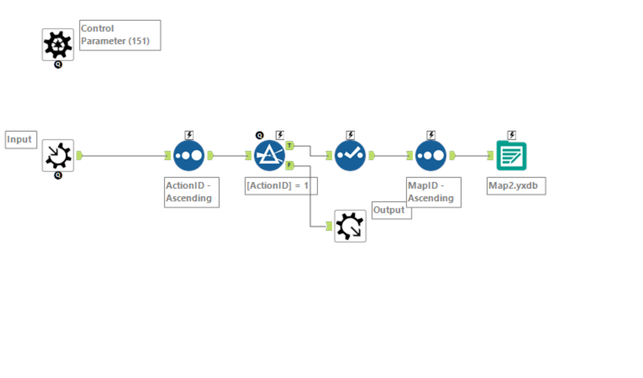 Control Parameter (151)

Input

ActionID - Ascending

[ActionID] = 1

T

F

MapID - Ascending

Map2.yxdb

Output